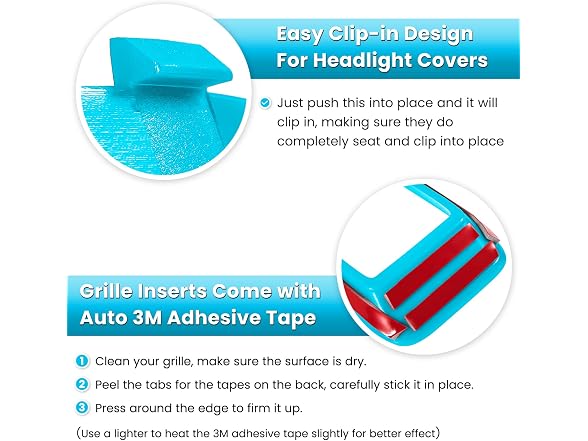 Easy Clip-in Design For Headlight Covers

Just push this into place and it will clip in, making sure they do completely seat and clip into place

Grille Inserts Come with Auto 3M Adhesive Tape

1 Clean your grille, make sure the surface is dry.

2 Peel the tabs for the tapes on the back, carefully stick it in place.

3 Press around the edge to firm it up.

(Use a lighter to heat the 3M adhesive tape slightly for better effect)